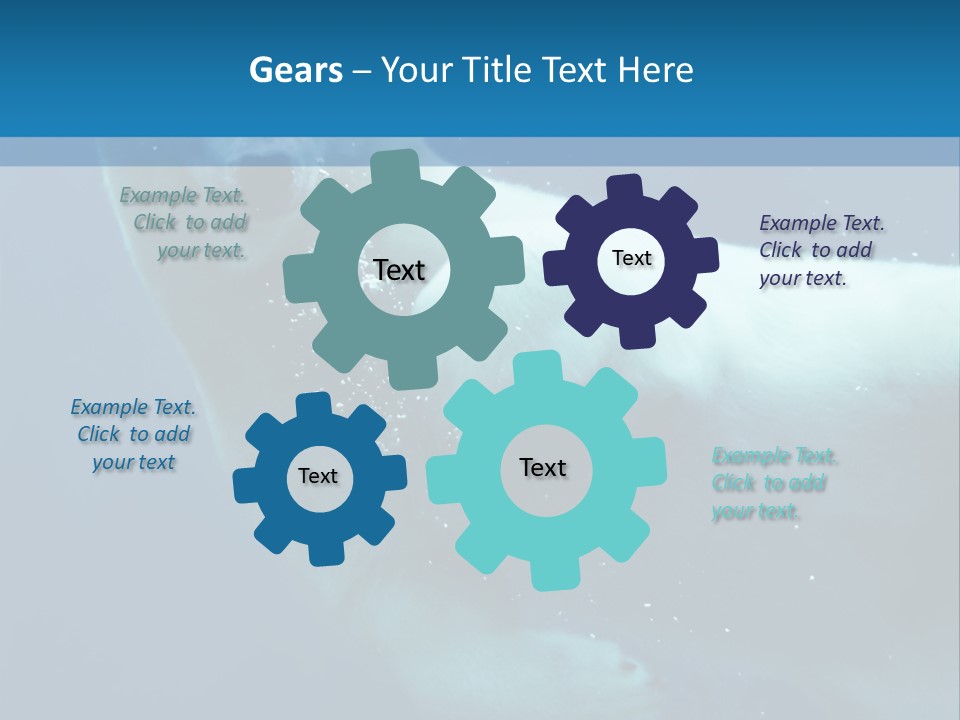 Gears – Your Title Text Here

Example Text. Click to add your text.

Text

Text

Example Text. Click to add your text.

Example Text. Click to add your text

Text

Text

Example Text. Click to add your text.